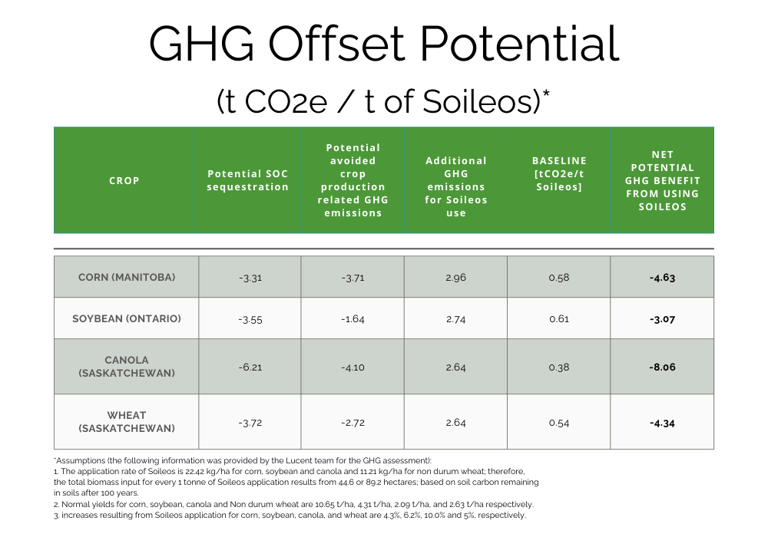 GHG Offset Potential

(t CO2e / t of Soileos)*

| CROP | Potential SOC sequestration | Potential avoided crop production related GHG emissions | Additional GHG emissions for Soileos use | BASELINE [tCO2e/t Soileos] | NET POTENTIAL GHG BENEFIT FROM USING SOILEOS |
|---|---|---|---|---|---|
| CORN (MANITOBA) | -3.31 | -3.71 | 2.96 | 0.58 | -4.63 |
| SOYBEAN (ONTARIO) | -3.55 | -1.64 | 2.74 | 0.61 | -3.07 |
| CANOLA (SASKATCHEWAN) | -6.21 | -4.10 | 2.64 | 0.38 | -8.06 |
| WHEAT (SASKATCHEWAN) | -3.72 | -2.72 | 2.64 | 0.54 | -4.34 |

*Assumptions (the following information was provided by the Lucent team for the GHG assessment):
1. The application rate of Soileos is 22.42 kg/ha for corn, soybean and canola and 11.21 kg/ha for non durum wheat; therefore, the total biomass input for every 1 tonne of Soileos application results from 44.6 or 89.2 hectares; based on soil carbon remaining in soils after 100 years.
2. Normal yields for corn, soybean, canola and Non durum wheat are 10.65 t/ha, 4.31 t/ha, 2.09 t/ha, and 2.63 t/ha respectively.
3. increases resulting from Soileos application for corn, soybean, canola, and wheat are 4.3%, 6.2%, 10.0% and 5%, respectively.